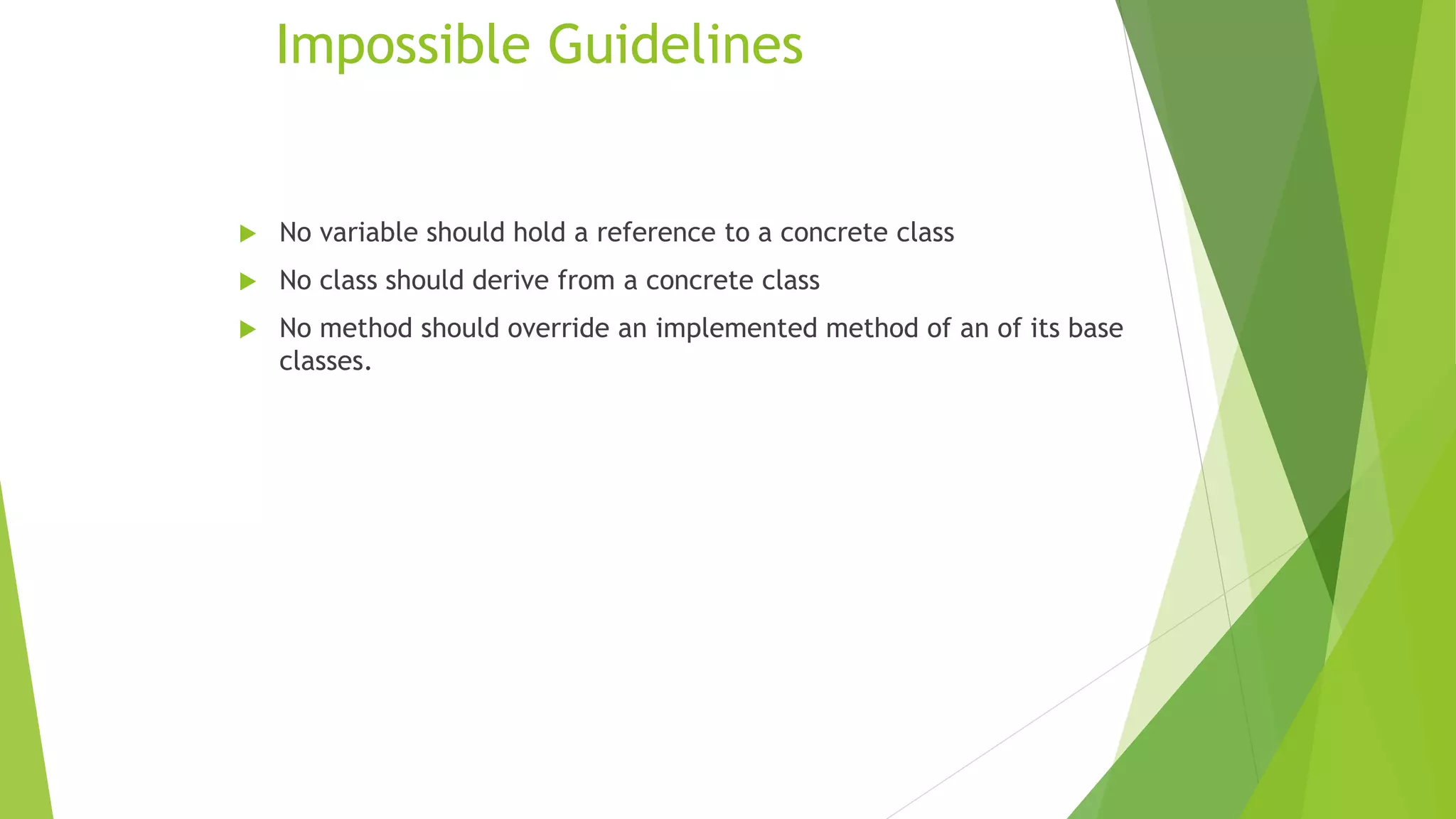 Impossible Guidelines

No variable should hold a reference to a concrete class

No class should derive from a concrete class

No method should override an implemented method of an of its base classes.